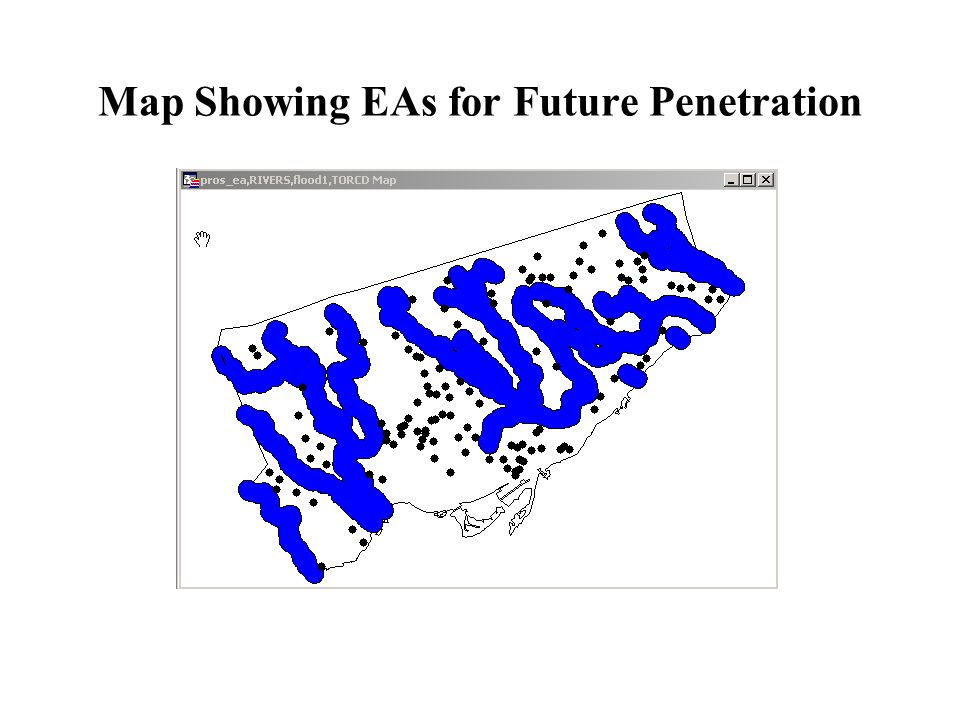 Map Showing EAs for Future Penetration

pros_ea,RIVERS,flood1,TORCD Map